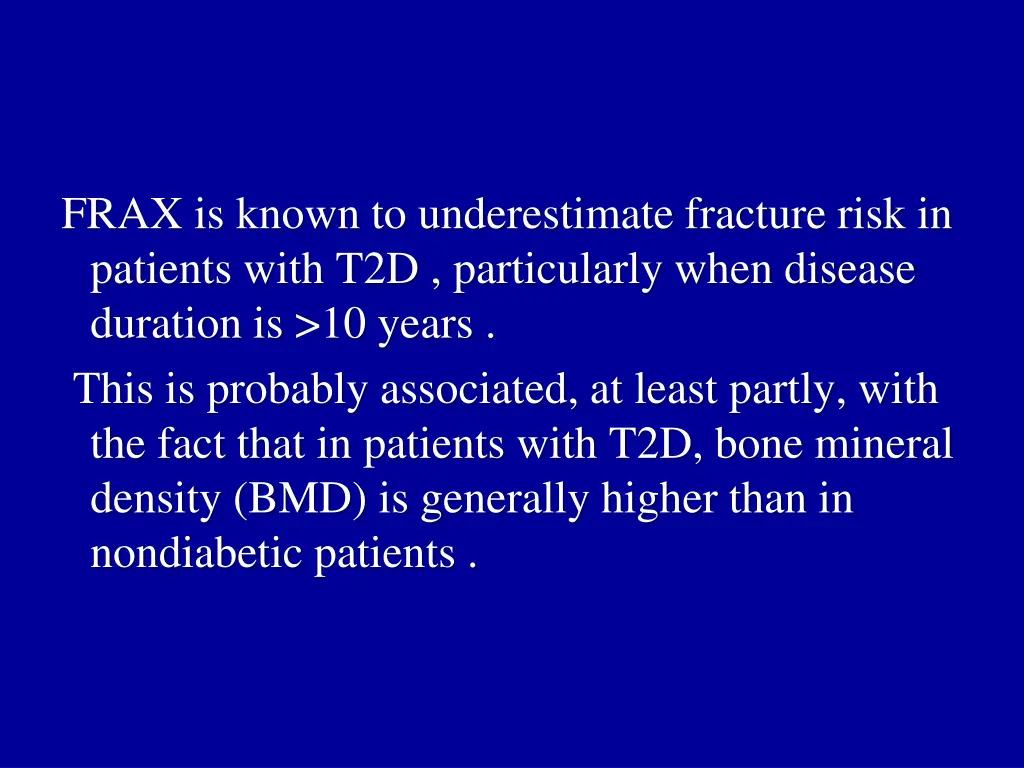 FRAX is known to underestimate fracture risk in patients with T2D , particularly when disease duration is >10 years .

This is probably associated, at least partly, with the fact that in patients with T2D, bone mineral density (BMD) is generally higher than in nondiabetic patients .